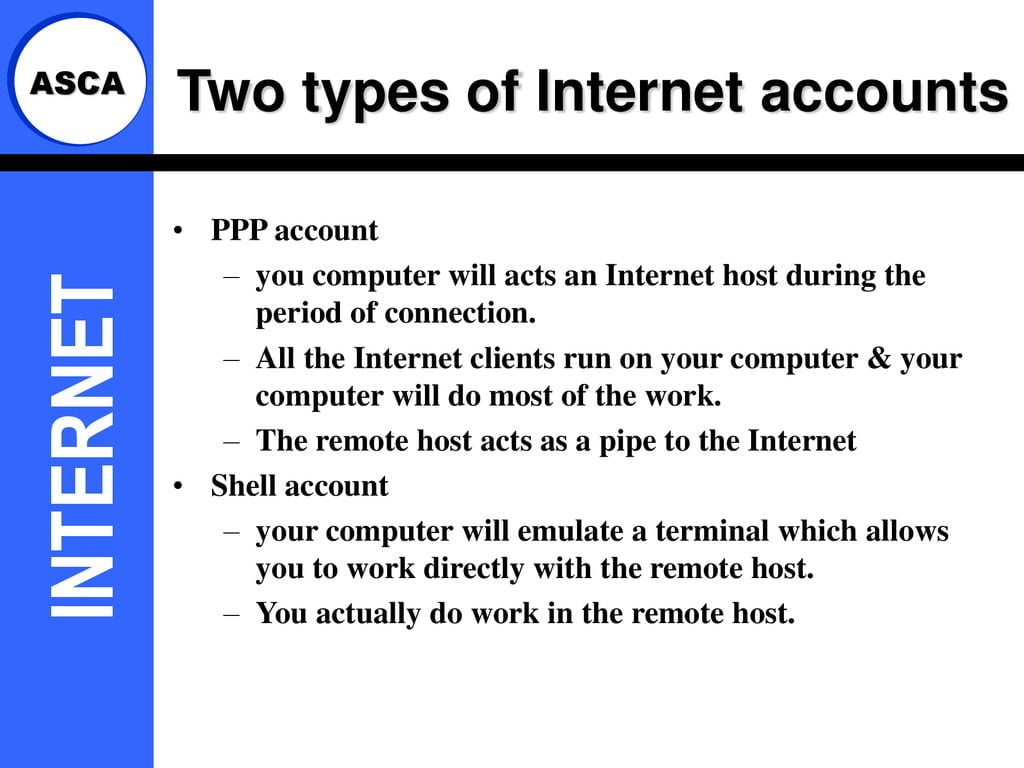 ASCA

Two types of Internet accounts

INTERNET

• PPP account
– you computer will acts an Internet host during the period of connection.
– All the Internet clients run on your computer & your computer will do most of the work.
– The remote host acts as a pipe to the Internet
• Shell account
– your computer will emulate a terminal which allows you to work directly with the remote host.
– You actually do work in the remote host.